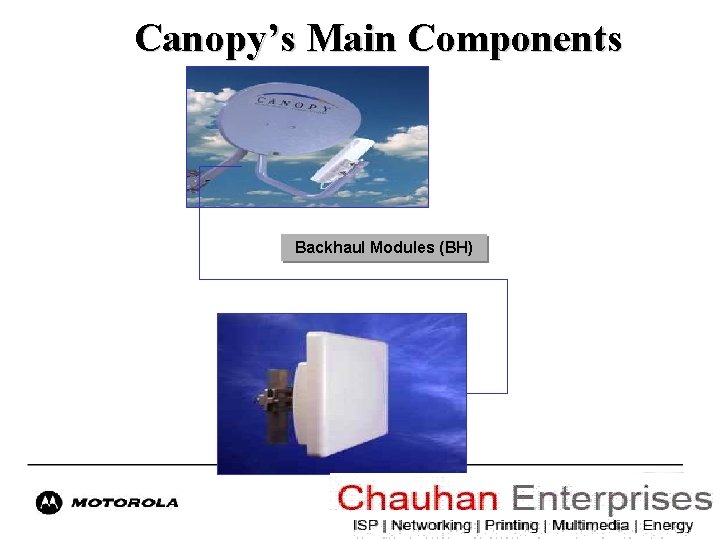 Canopy's Main Components

CANOPY

Backhaul Modules (BH)

MOTOROLA

Chauhan Enterprises
ISP | Networking | Printing | Multimedia | Energy